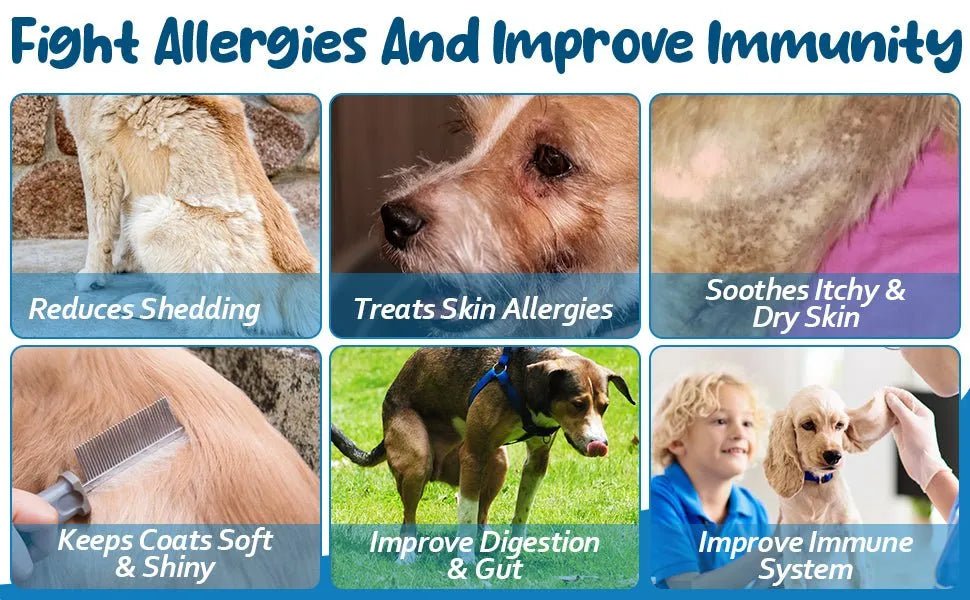 Fight Allergies And Improve Immunity

Reduces Shedding

Treats Skin Allergies

Soothes Itchy & Dry Skin

Keeps Coats Soft & Shiny

Improve Digestion & Gut

Improve Immune System